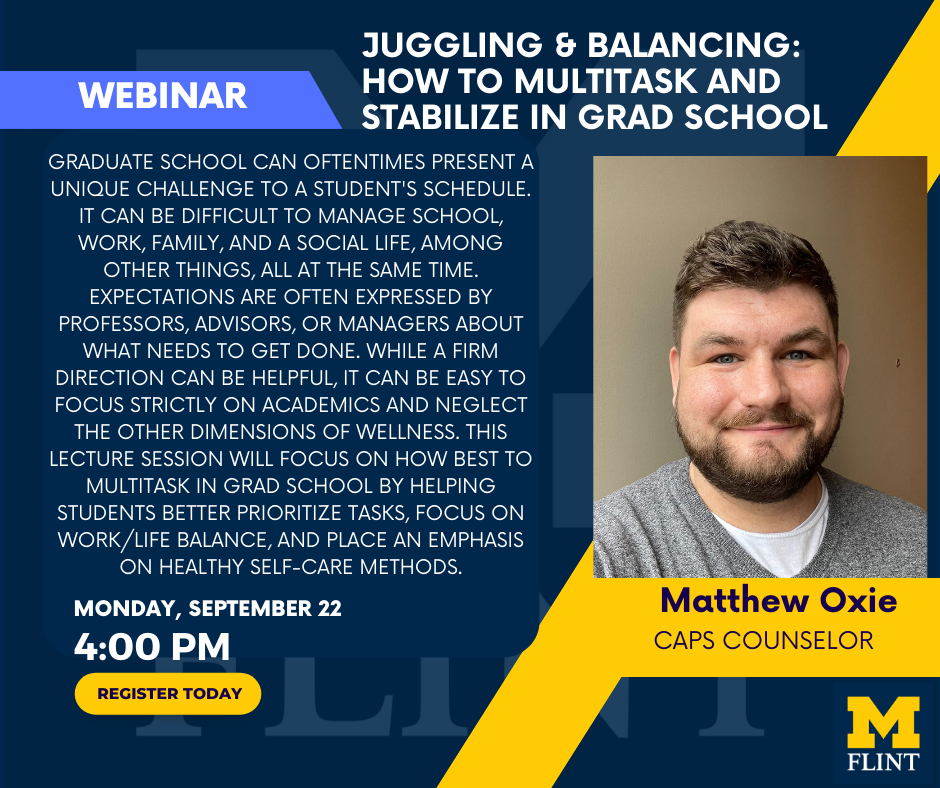 WEBINAR

JUGGLING & BALANCING: HOW TO MULTITASK AND STABILIZE IN GRAD SCHOOL

GRADUATE SCHOOL CAN OFTENTIMES PRESENT A UNIQUE CHALLENGE TO A STUDENT'S SCHEDULE. IT CAN BE DIFFICULT TO MANAGE SCHOOL, WORK, FAMILY, AND A SOCIAL LIFE, AMONG OTHER THINGS, ALL AT THE SAME TIME. EXPECTATIONS ARE OFTEN EXPRESSED BY PROFESSORS, ADVISORS, OR MANAGERS ABOUT WHAT NEEDS TO GET DONE. WHILE A FIRM DIRECTION CAN BE HELPFUL, IT CAN BE EASY TO FOCUS STRICTLY ON ACADEMICS AND NEGLECT THE OTHER DIMENSIONS OF WELLNESS. THIS LECTURE SESSION WILL FOCUS ON HOW BEST TO MULTITASK IN GRAD SCHOOL BY HELPING STUDENTS BETTER PRIORITIZE TASKS, FOCUS ON WORK/LIFE BALANCE, AND PLACE AN EMPHASIS ON HEALTHY SELF-CARE METHODS.

MONDAY, SEPTEMBER 22
4:00 PM

REGISTER TODAY

Matthew Oxie
CAPS COUNSELOR

M
FLINT